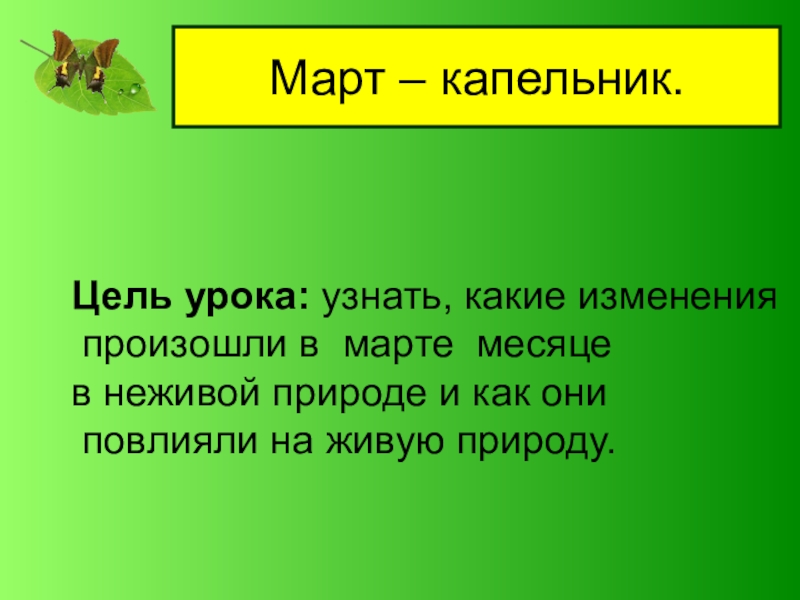 Март – капельник.

Цель урока: узнать, какие изменения произошли в марте месяце в неживой природе и как они повлияли на живую природу.